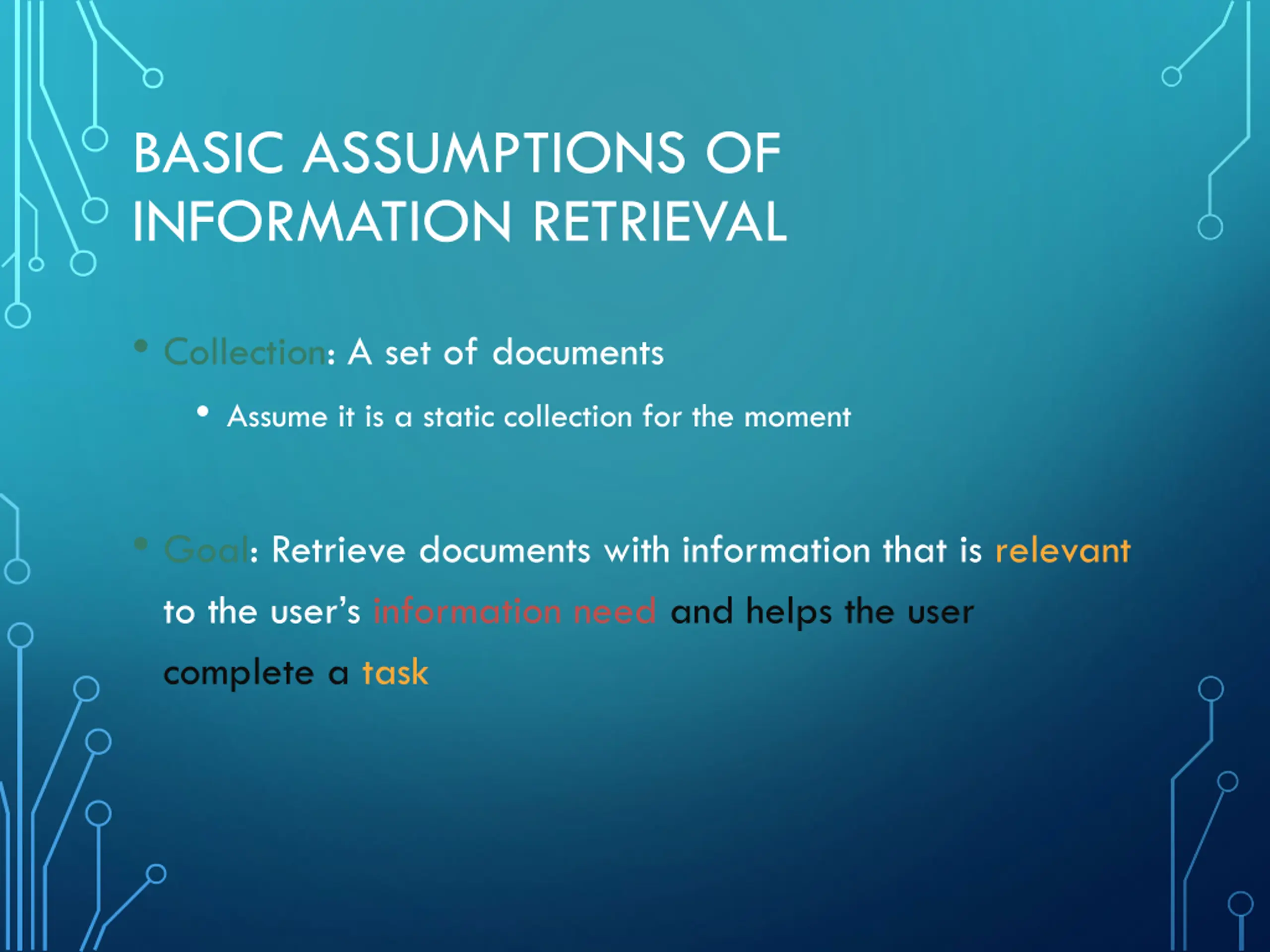 BASIC ASSUMPTIONS OF INFORMATION RETRIEVAL

• Collection: A set of documents

• Assume it is a static collection for the moment

• Goal: Retrieve documents with information that is relevant to the user's information need and helps the user complete a task